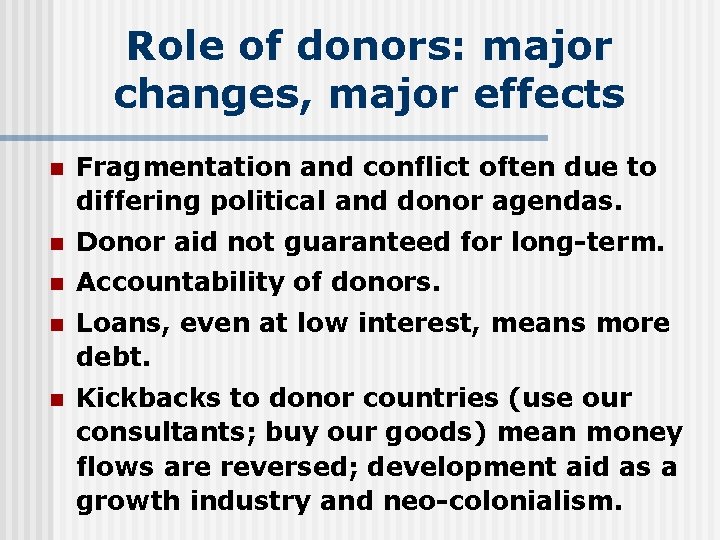 Role of donors: major changes, major effects

- Fragmentation and conflict often due to differing political and donor agendas.
- Donor aid not guaranteed for long-term.
- Accountability of donors.
- Loans, even at low interest, means more debt.
- Kickbacks to donor countries (use our consultants; buy our goods) mean money flows are reversed; development aid as a growth industry and neo-colonialism.